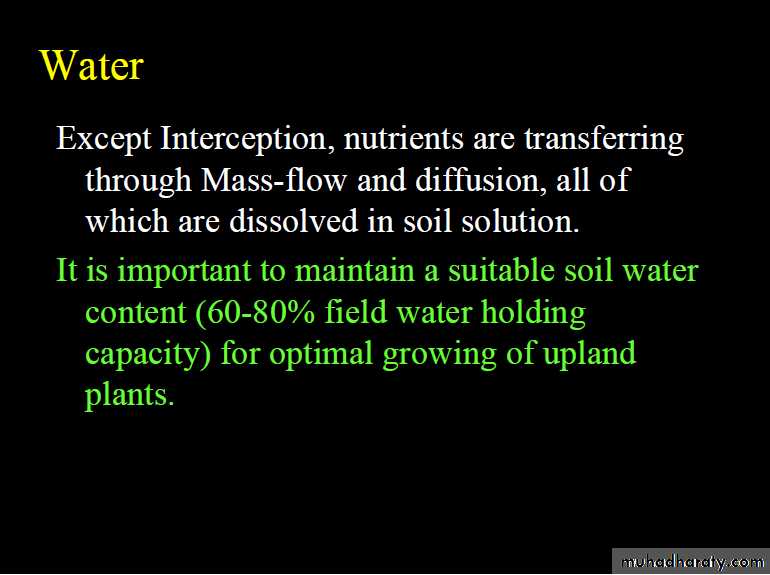 Water

Except Interception, nutrients are transferring through Mass-flow and diffusion, all of which are dissolved in soil solution.

It is important to maintain a suitable soil water content (60-80% field water holding capacity) for optimal growing of upland plants.

muhadharaty.com